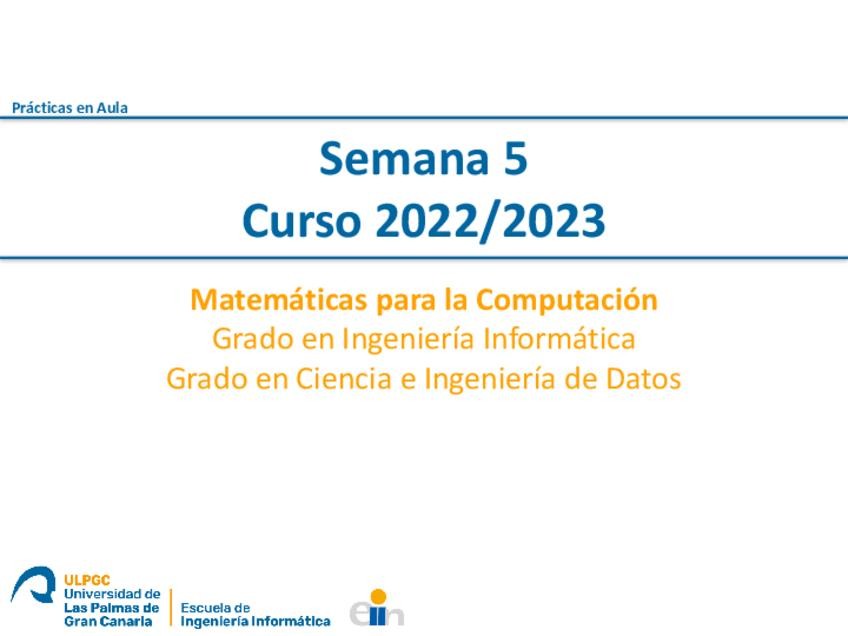 Prácticas en Aula

Semana 5
Curso 2022/2023

Matemáticas para la Computación
Grado en Ingeniería Informática
Grado en Ciencia e Ingeniería de Datos

ULPGC
Universidad de Las Palmas de Gran Canaria

Escuela de Ingeniería Informática

eii